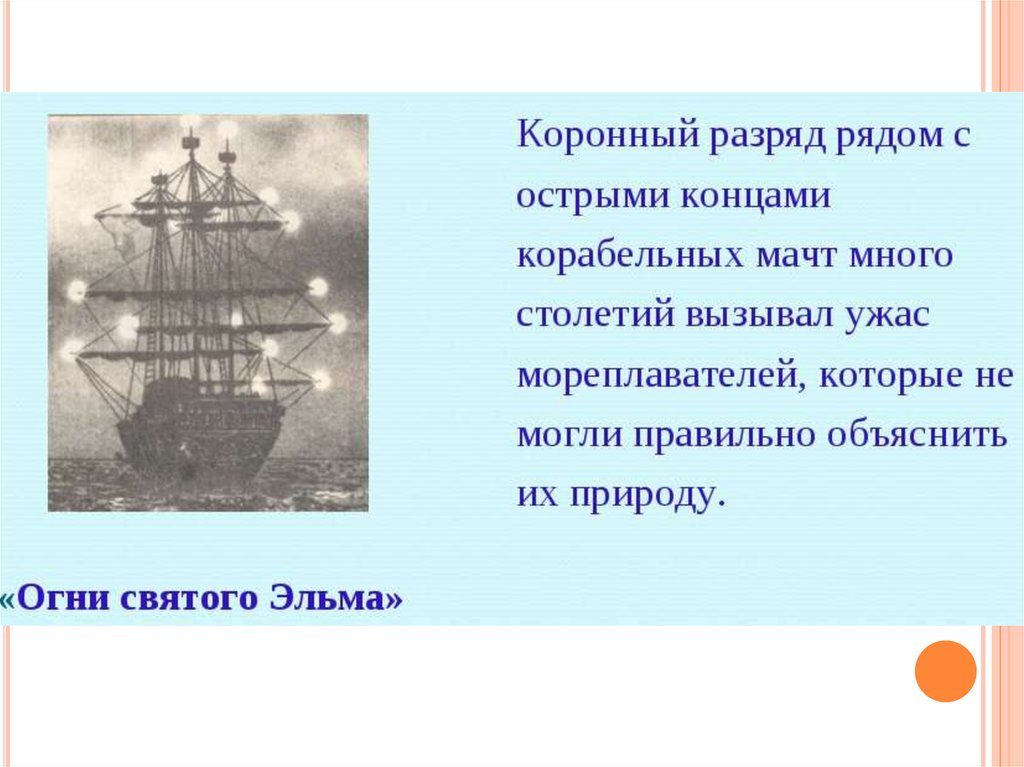 Коронный разряд рядом с острыми концами корабельных мачт много столетий вызывал ужас мореплавателей, которые не могли правильно объяснить их природу.

«Огни святого Эльма»